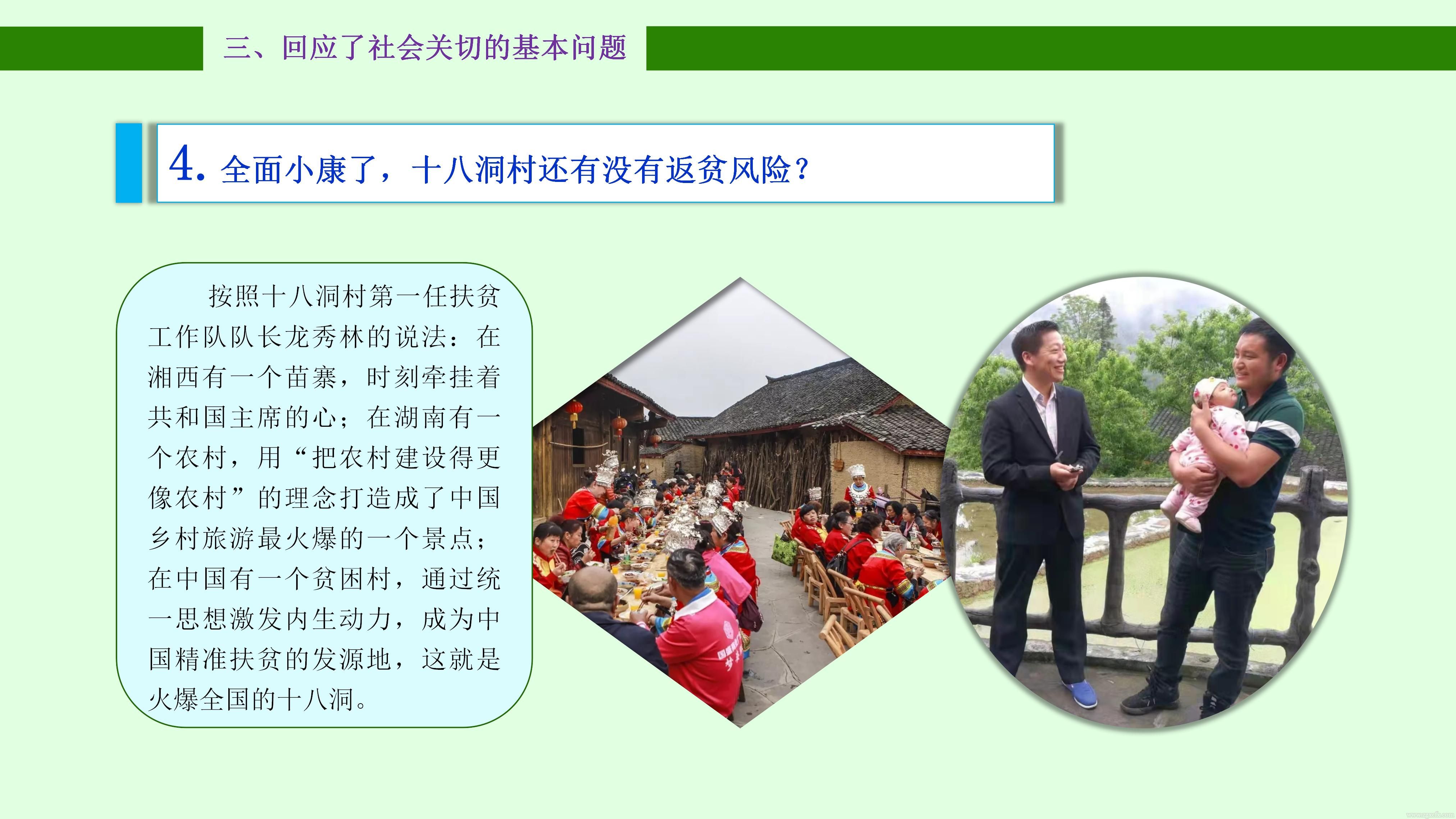 三、回应了社会关切的基本问题

4. 全面小康了，十八洞村还有没有返贫风险？

按照十八洞村第一任扶贫工作队队长龙秀林的说法：在湘西有一个苗寨，时刻牵挂着共和国主席的心；在湖南有一个农村，用“把农村建设得更像农村”的理念打造成了中国乡村旅游最火爆的一个景点；在中国有一个贫困村，通过统一思想激发内生动力，成为中国精准扶贫的发源地，这就是火爆全国的十八洞。